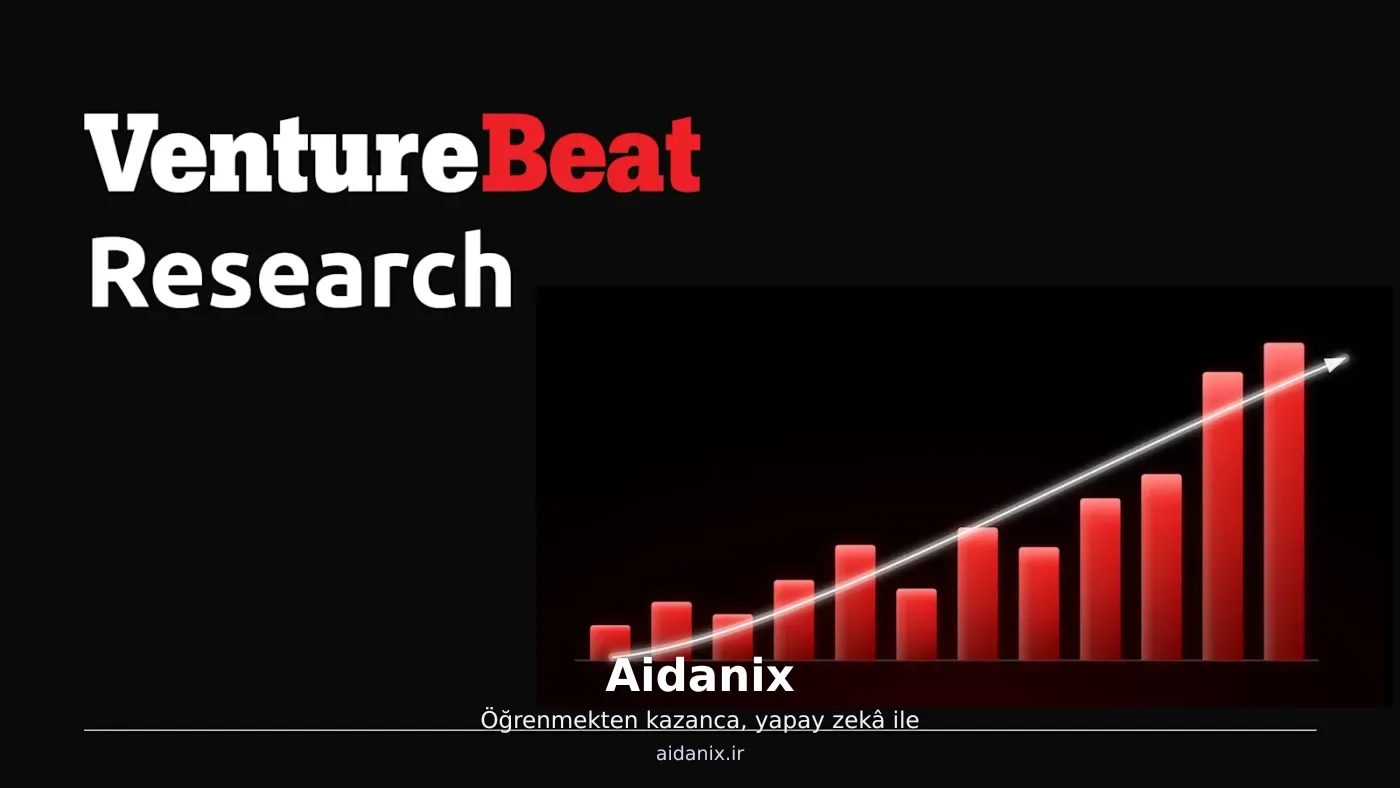 VentureBeat
Research

Aidanix
Öğrenmekten kazanca, yapay zekâ ile
aidanix.ir